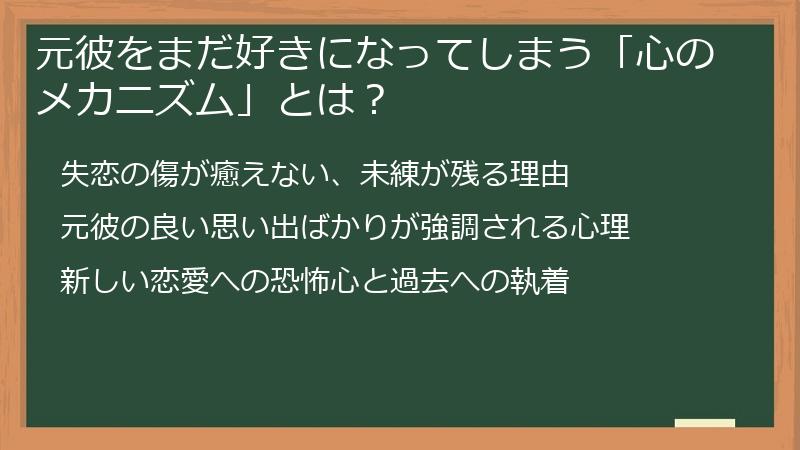 元彼をまだ好きになってしまう「心のメカニズム」とは？

失恋の傷が癒えない、未練が残る理由

元彼の良い思い出ばかりが強調される心理

新しい恋愛への恐怖心と過去への執着